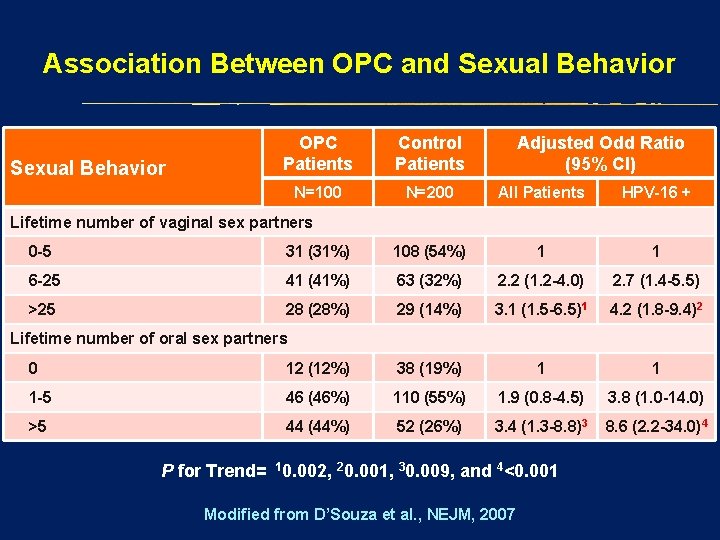 Association Between OPC and Sexual Behavior

| Sexual Behavior | OPC Patients | Control Patients | Adjusted Odd Ratio (95% CI) | |
|---|---|---|---|---|
| | N=100 | N=200 | All Patients | HPV-16 + |
| Lifetime number of vaginal sex partners | | | | |
| 0-5 | 31 (31%) | 108 (54%) | 1 | 1 |
| 6-25 | 41 (41%) | 63 (32%) | 2.2 (1.2-4.0) | 2.7 (1.4-5.5) |
| >25 | 28 (28%) | 29 (14%) | 3.1 (1.5-6.5)$^1$ | 4.2 (1.8-9.4)$^2$ |
| Lifetime number of oral sex partners | | | | |
| 0 | 12 (12%) | 38 (19%) | 1 | 1 |
| 1-5 | 46 (46%) | 110 (55%) | 1.9 (0.8-4.5) | 3.8 (1.0-14.0) |
| >5 | 44 (44%) | 52 (26%) | 3.4 (1.3-8.8)$^3$ | 8.6 (2.2-34.0)$^4$ |

P for Trend= $^1$0.002, $^2$0.001, $^3$0.009, and $^4$<0.001

Modified from D'Souza et al., NEJM, 2007